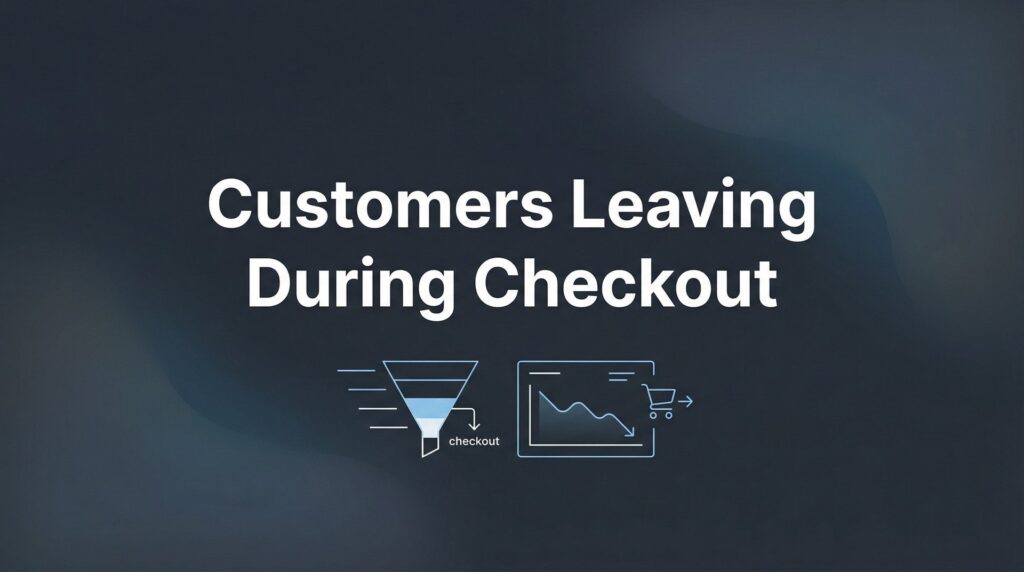 Customers Leaving During Checkout

checkout